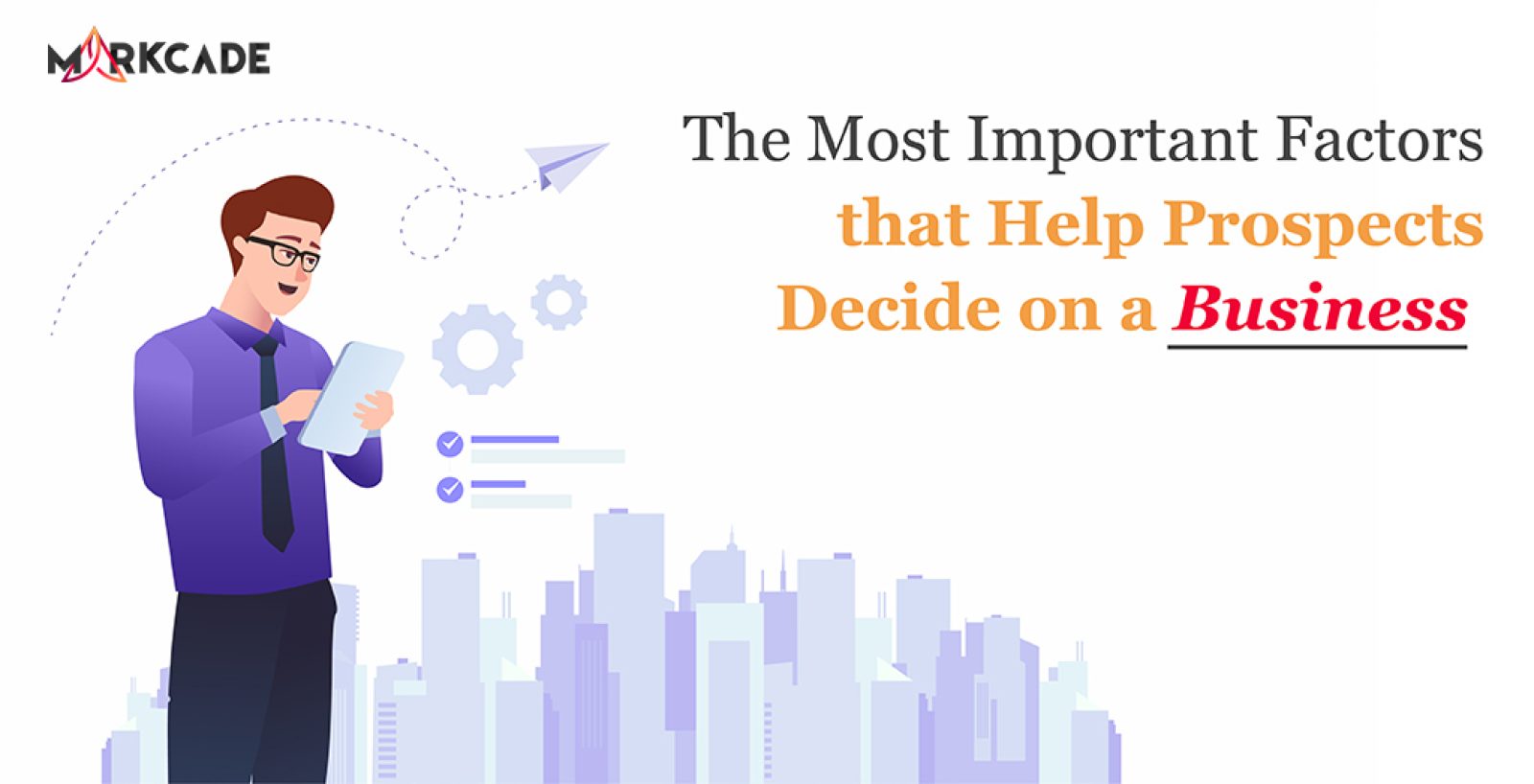 MARKCADE

The Most Important Factors that Help Prospects Decide on a Business